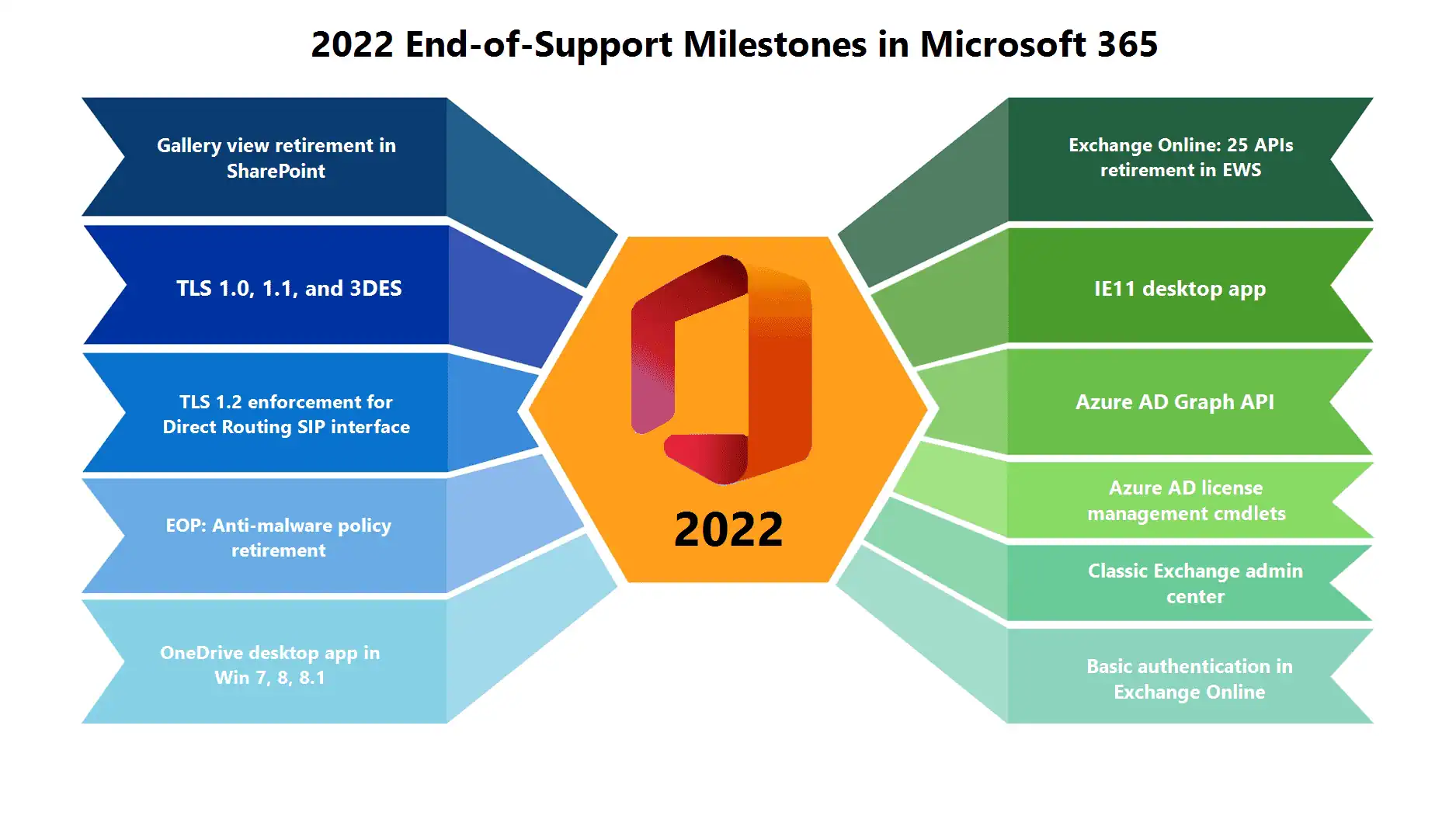 2022 End-of-Support Milestones in Microsoft 365

Gallery view retirement in SharePoint

TLS 1.0, 1.1, and 3DES

TLS 1.2 enforcement for Direct Routing SIP interface

EOP: Anti-malware policy retirement

OneDrive desktop app in Win 7, 8, 8.1

2022

Exchange Online: 25 APIs retirement in EWS

IE11 desktop app

Azure AD Graph API

Azure AD license management cmdlets

Classic Exchange admin center

Basic authentication in Exchange Online